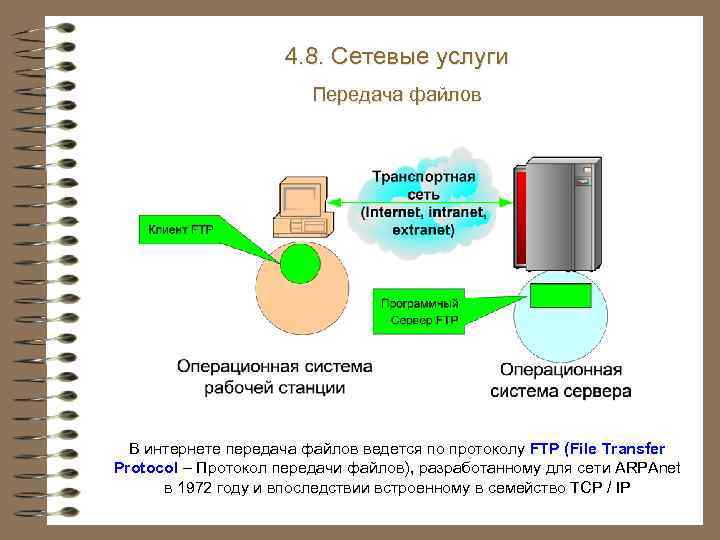 4.8. Сетевые услуги

Передача файлов

Транспортная сеть (Internet, intranet, extranet)

Клиент FTP

Программный Сервер FTP

Операционная система рабочей станции

Операционная система сервера

В интернете передача файлов ведется по протоколу FTP (File Transfer Protocol – Протокол передачи файлов), разработанному для сети ARPAnet в 1972 году и впоследствии встроенному в семейство TCP / IP